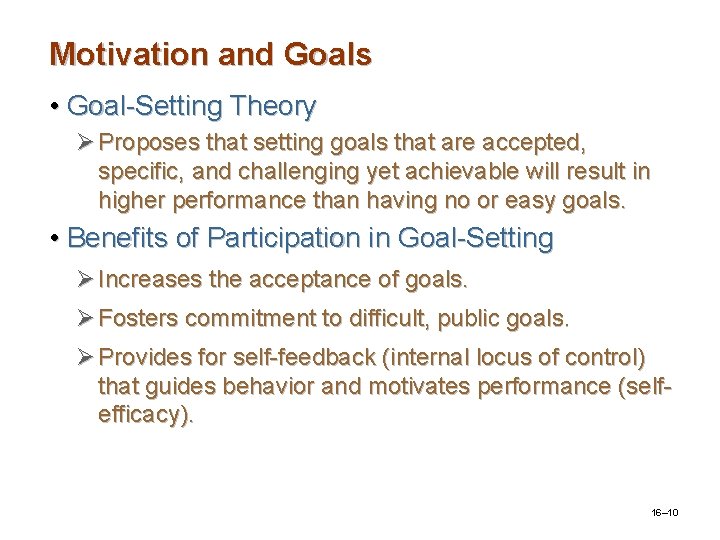 Motivation and Goals

• Goal-Setting Theory

➢ Proposes that setting goals that are accepted, specific, and challenging yet achievable will result in higher performance than having no or easy goals.

• Benefits of Participation in Goal-Setting

➢ Increases the acceptance of goals.

➢ Fosters commitment to difficult, public goals.

➢ Provides for self-feedback (internal locus of control) that guides behavior and motivates performance (self-efficacy).

16–10